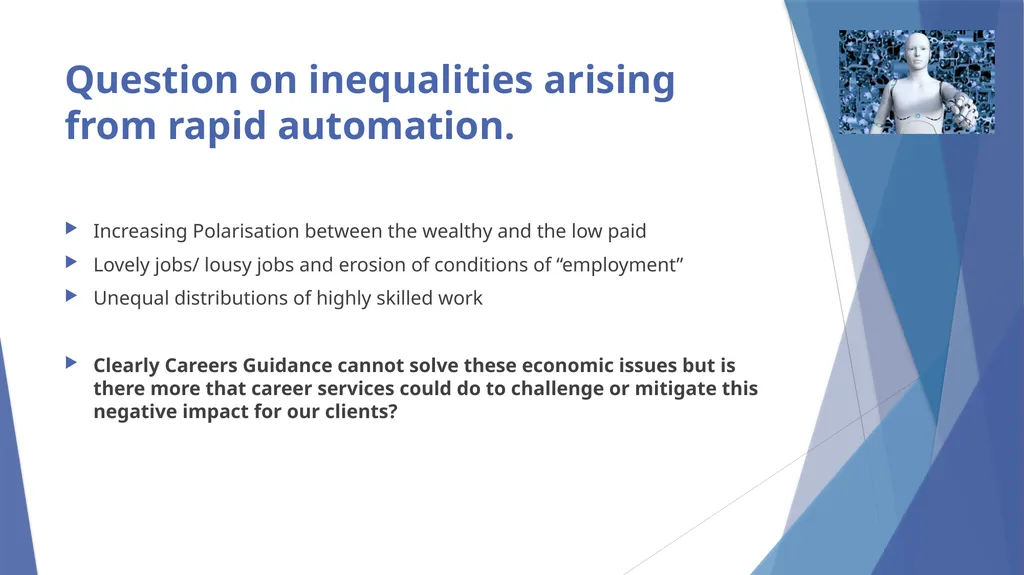 Question on inequalities arising from rapid automation.

▶ Increasing Polarisation between the wealthy and the low paid

▶ Lovely jobs/ lousy jobs and erosion of conditions of "employment"

▶ Unequal distributions of highly skilled work

▶ Clearly Careers Guidance cannot solve these economic issues but is there more that career services could do to challenge or mitigate this negative impact for our clients?